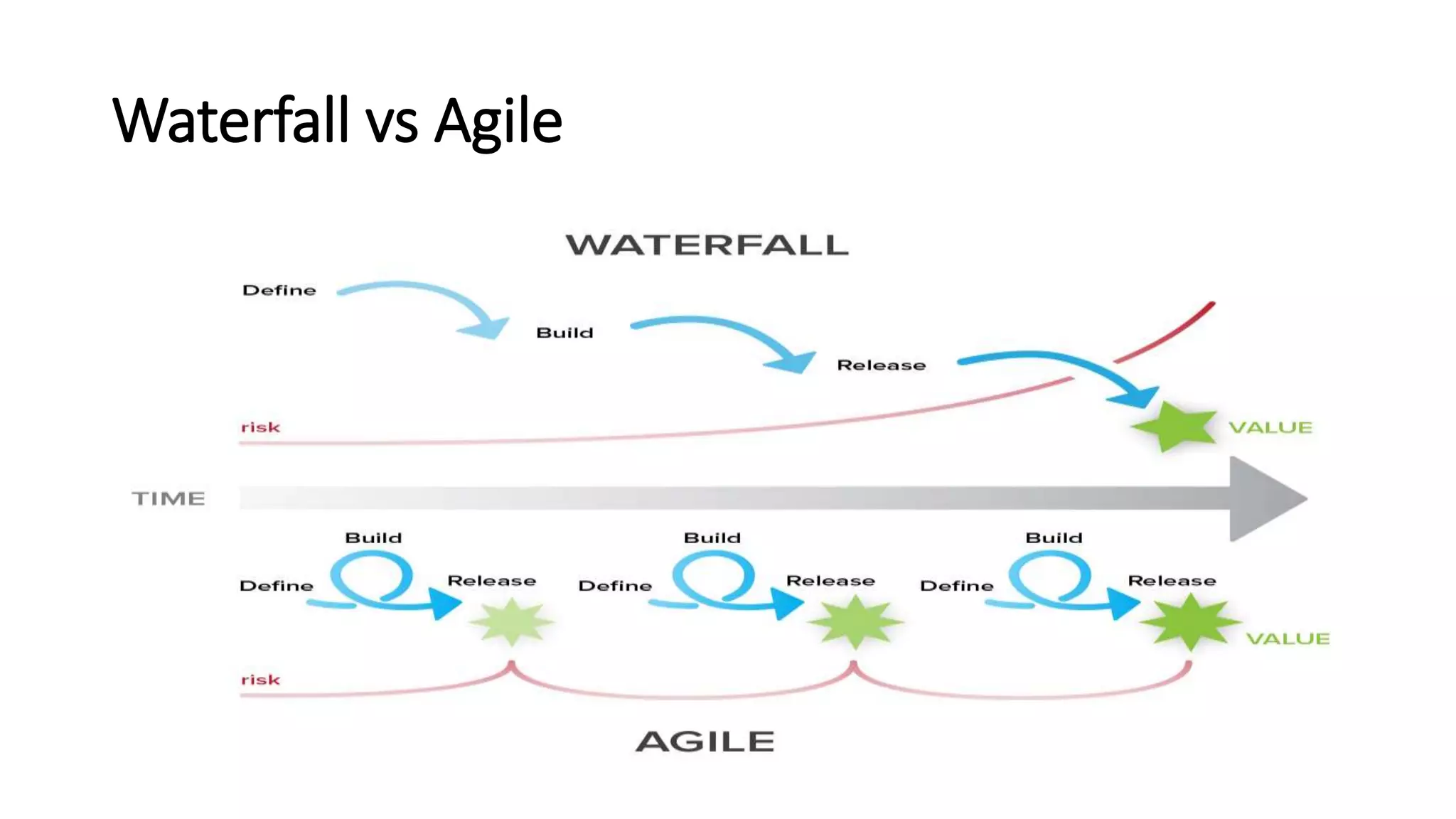 Waterfall vs Agile

WATERFALL

Define

Build

Release

risk

VALUE

TIME

Build

Define

Release

Build

Define

Release

Build

Define

Release

VALUE

risk

AGILE